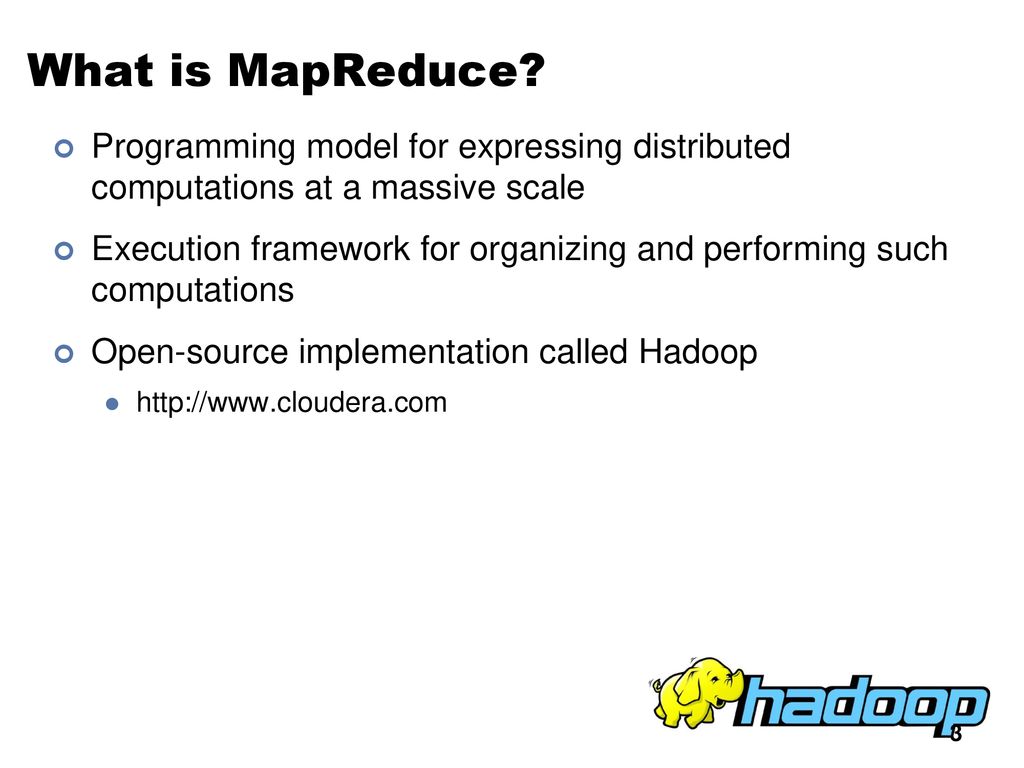 What is MapReduce?

Programming model for expressing distributed computations at a massive scale

Execution framework for organizing and performing such computations

Open-source implementation called Hadoop

http://www.cloudera.com

hadoop

8